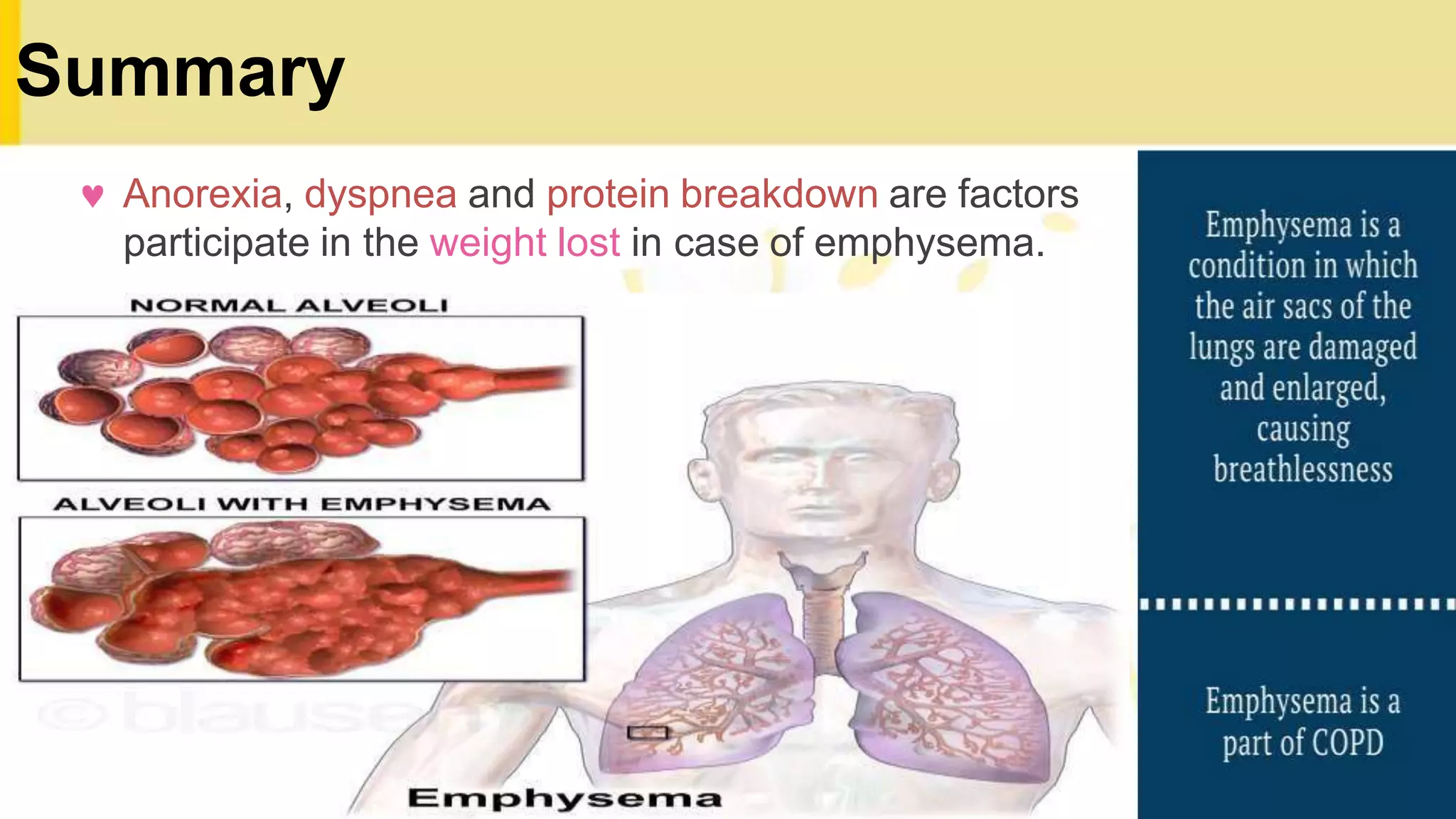 Summary

♥ Anorexia, dyspnea and protein breakdown are factors participate in the weight lost in case of emphysema.

NORMAL ALVEOLI

ALVEOLI WITH EMPHYSEMA

© blausen

Emphysema

Emphysema is a condition in which the air sacs of the lungs are damaged and enlarged, causing breathlessness

Emphysema is a part of COPD